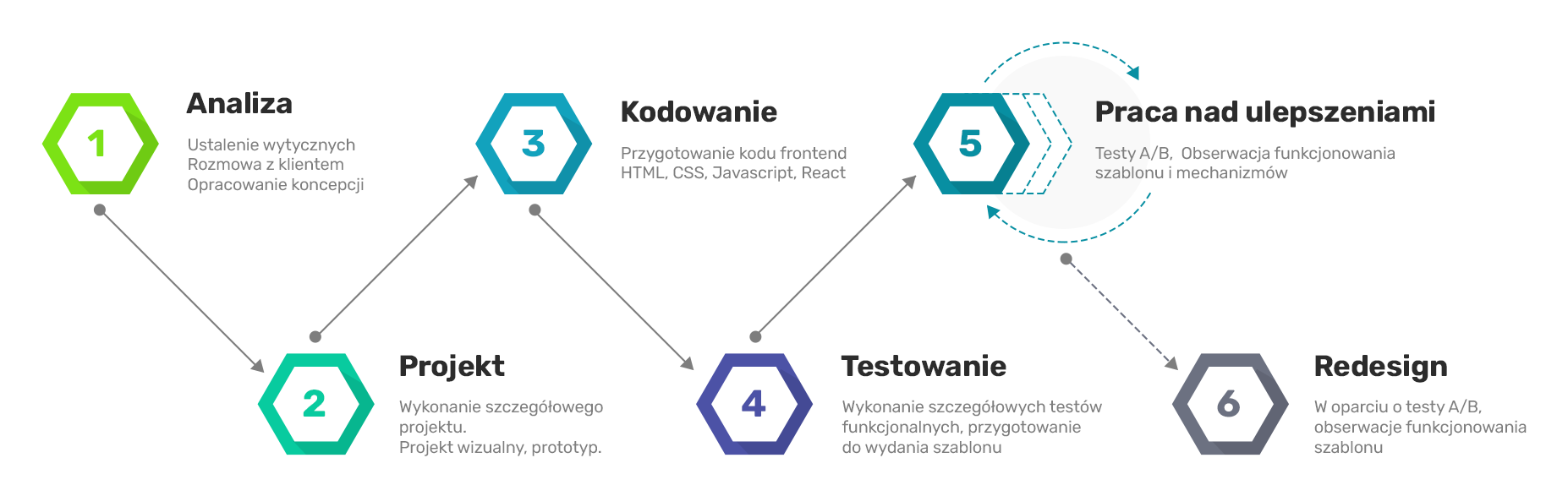 1

Analiza

Ustalenie wytycznych
Rozmowa z klientem
Opracowanie koncepcji

2

Projekt

Wykonanie szczegółowego projektu.
Projekt wizualny, prototyp.

3

Kodowanie

Przygotowanie kodu frontend
HTML, CSS, Javascript, React

4

Testowanie

Wykonanie szczegółowych testów funkcjonalnych, przygotowanie do wydania szablonu

5

Praca nad ulepszeniami

Testy A/B, Obserwacja funkcjonowania szablonu i mechanizmów

6

Redesign

W oparciu o testy A/B, obserwacje funkcjonowania szablonu